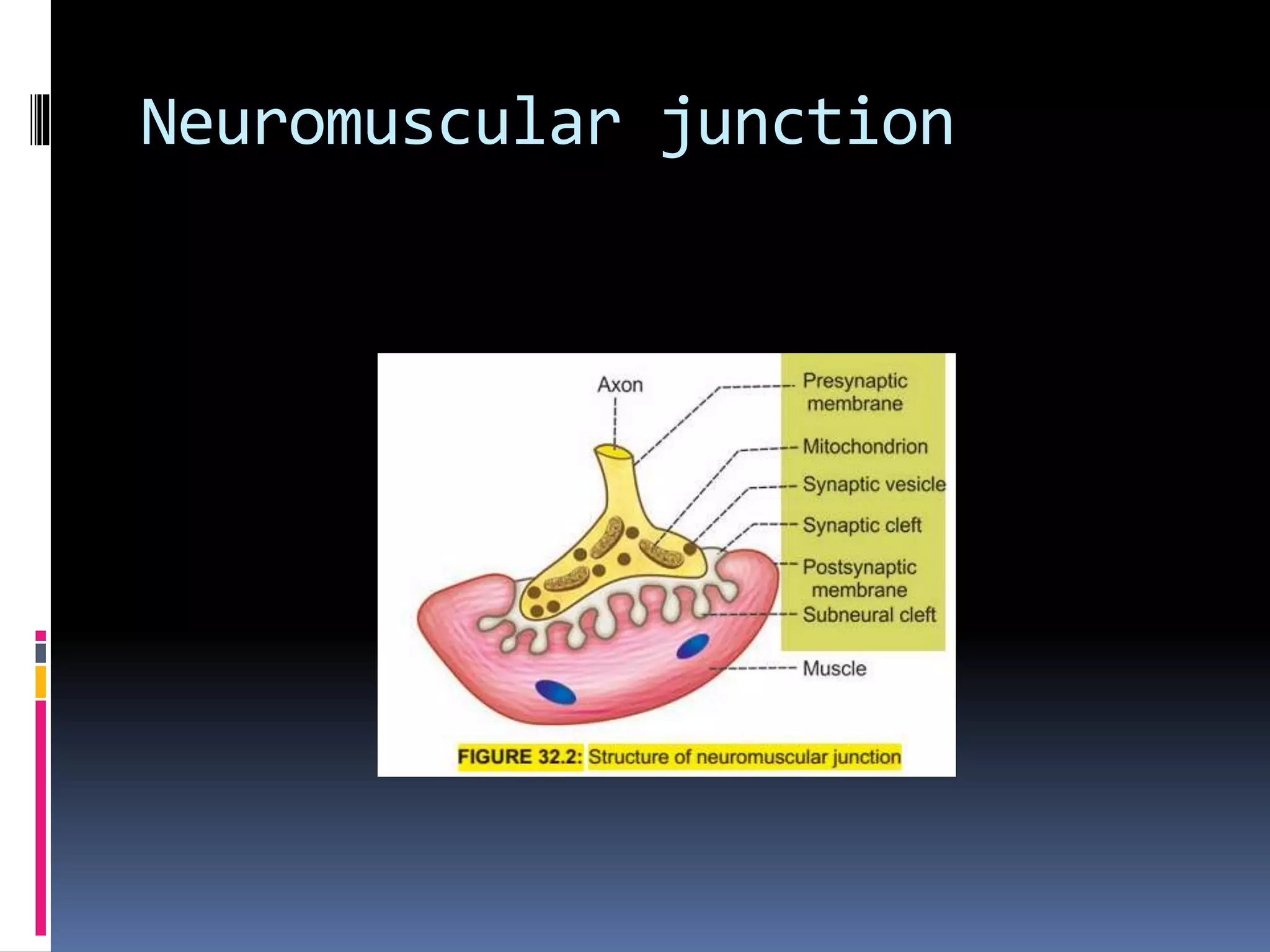 Neuromuscular junction

Axon

Presynaptic membrane

Mitochondrion

Synaptic vesicle

Synaptic cleft

Postsynaptic membrane

Subneural cleft

Muscle

FIGURE 32.2: Structure of neuromuscular junction